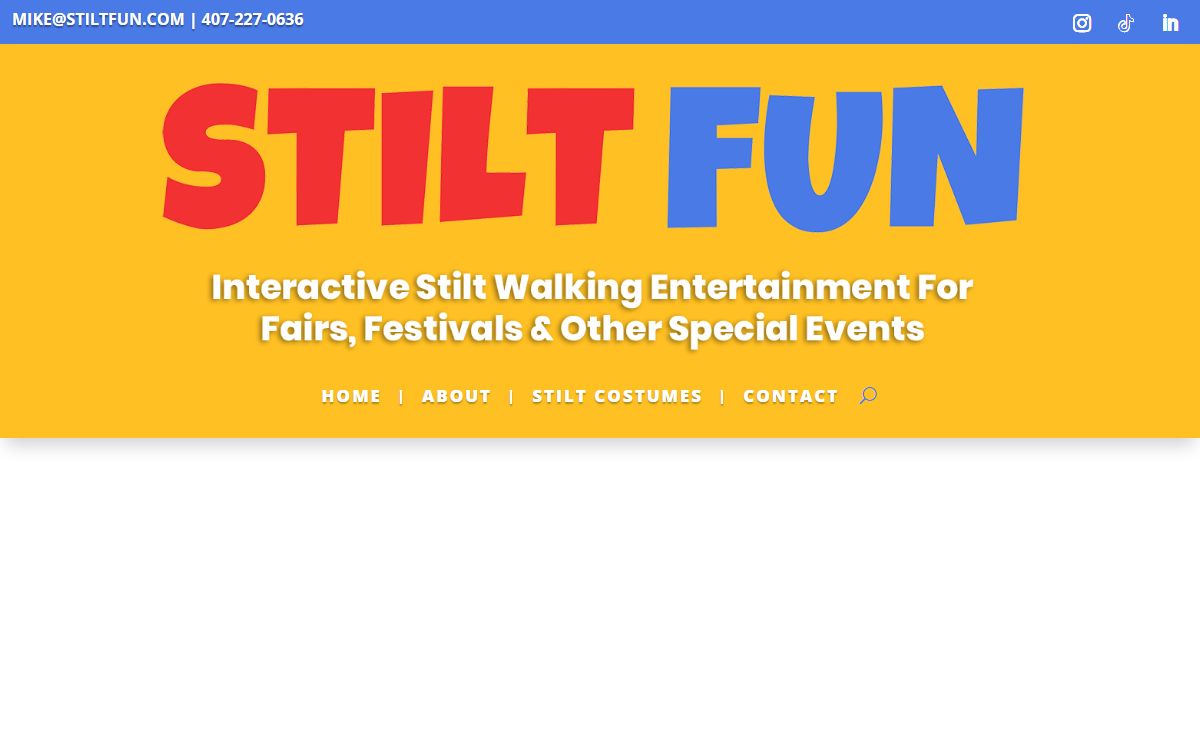 MIKE@STILTFUN.COM | 407-227-0636

STILT FUN

Interactive Stilt Walking Entertainment For Fairs, Festivals & Other Special Events

HOME | ABOUT | STILT COSTUMES | CONTACT